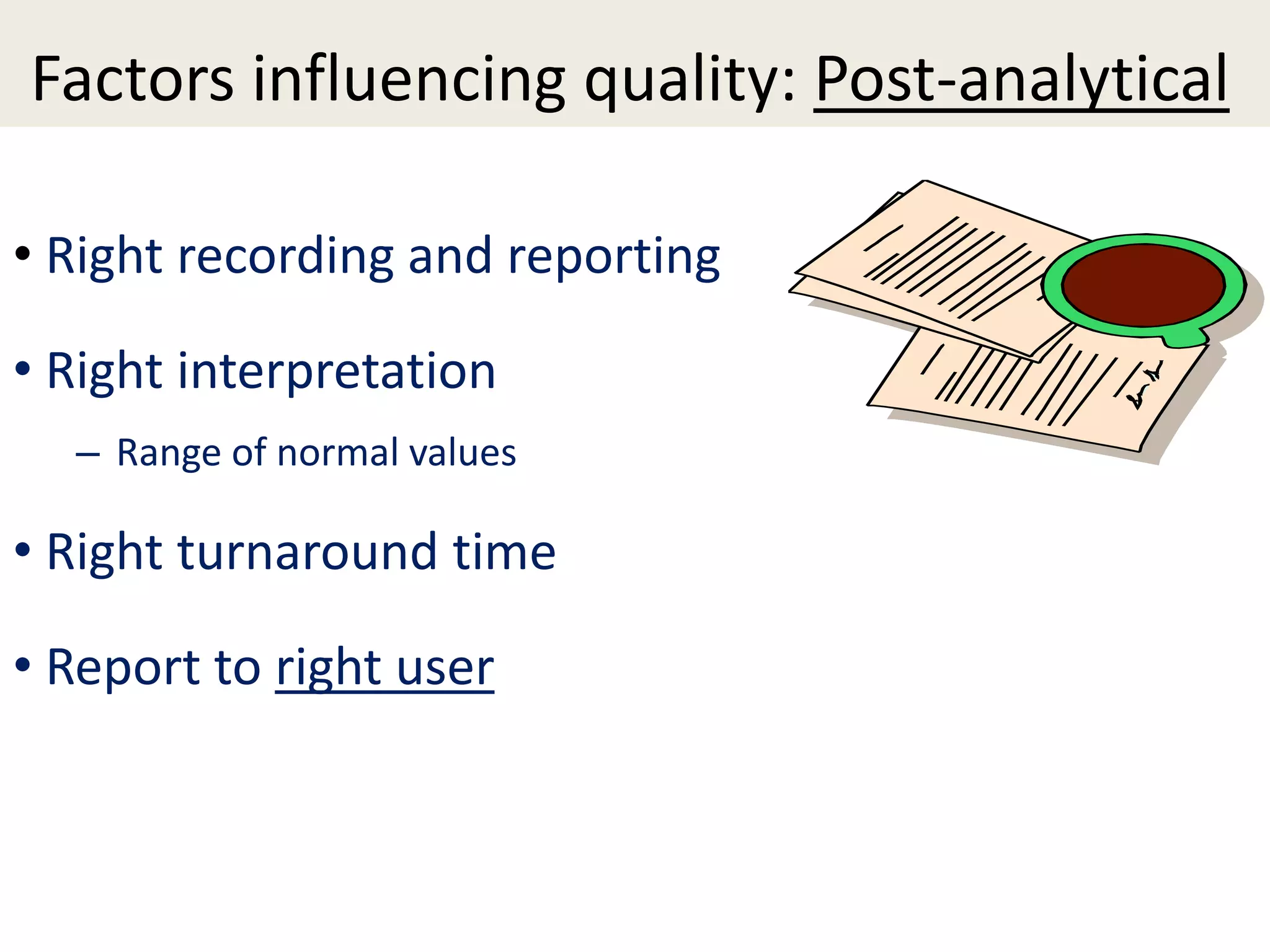 Factors influencing quality: Post-analytical

• Right recording and reporting

• Right interpretation
– Range of normal values

• Right turnaround time

• Report to right user